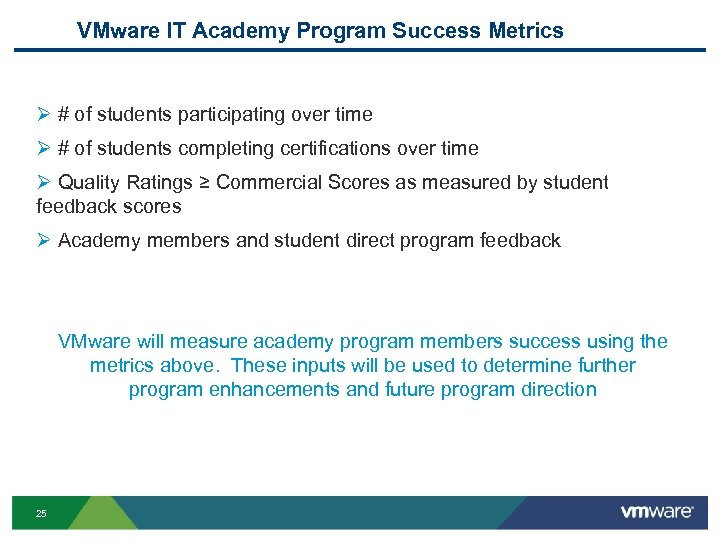 VMware IT Academy Program Success Metrics

➢ # of students participating over time

➢ # of students completing certifications over time

➢ Quality Ratings ≥ Commercial Scores as measured by student feedback scores

➢ Academy members and student direct program feedback

VMware will measure academy program members success using the metrics above. These inputs will be used to determine further program enhancements and future program direction

25

vmware